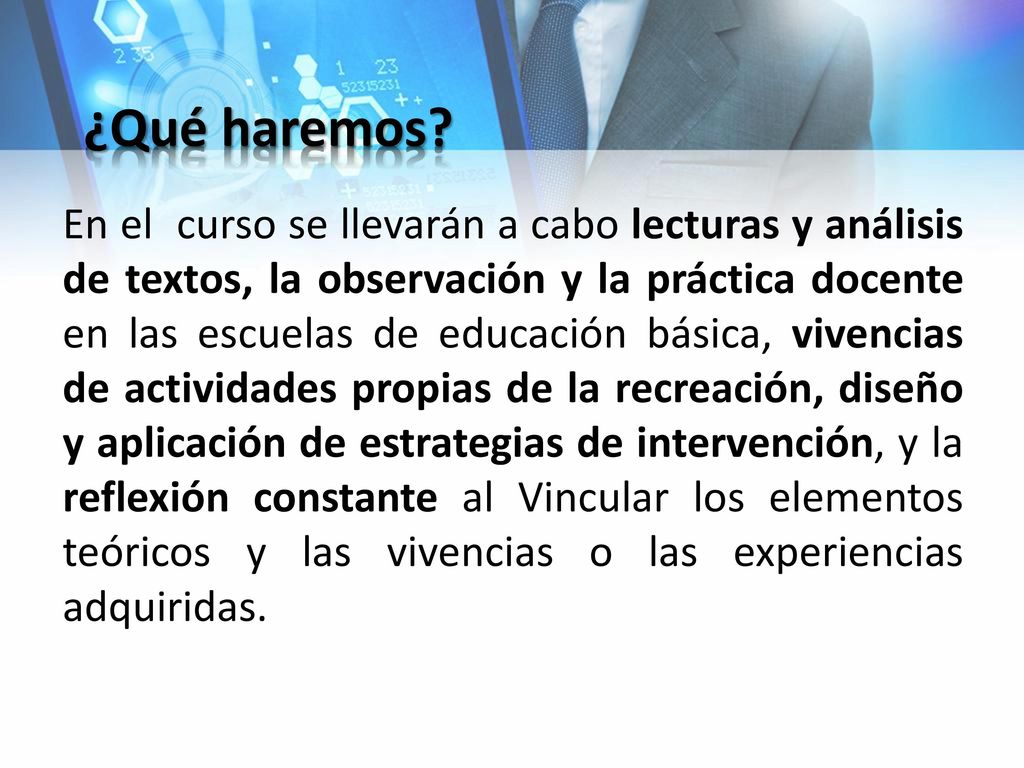 ¿Qué haremos?

En el curso se llevarán a cabo lecturas y análisis de textos, la observación y la práctica docente en las escuelas de educación básica, vivencias de actividades propias de la recreación, diseño y aplicación de estrategias de intervención, y la reflexión constante al Vincular los elementos teóricos y las vivencias o las experiencias adquiridas.